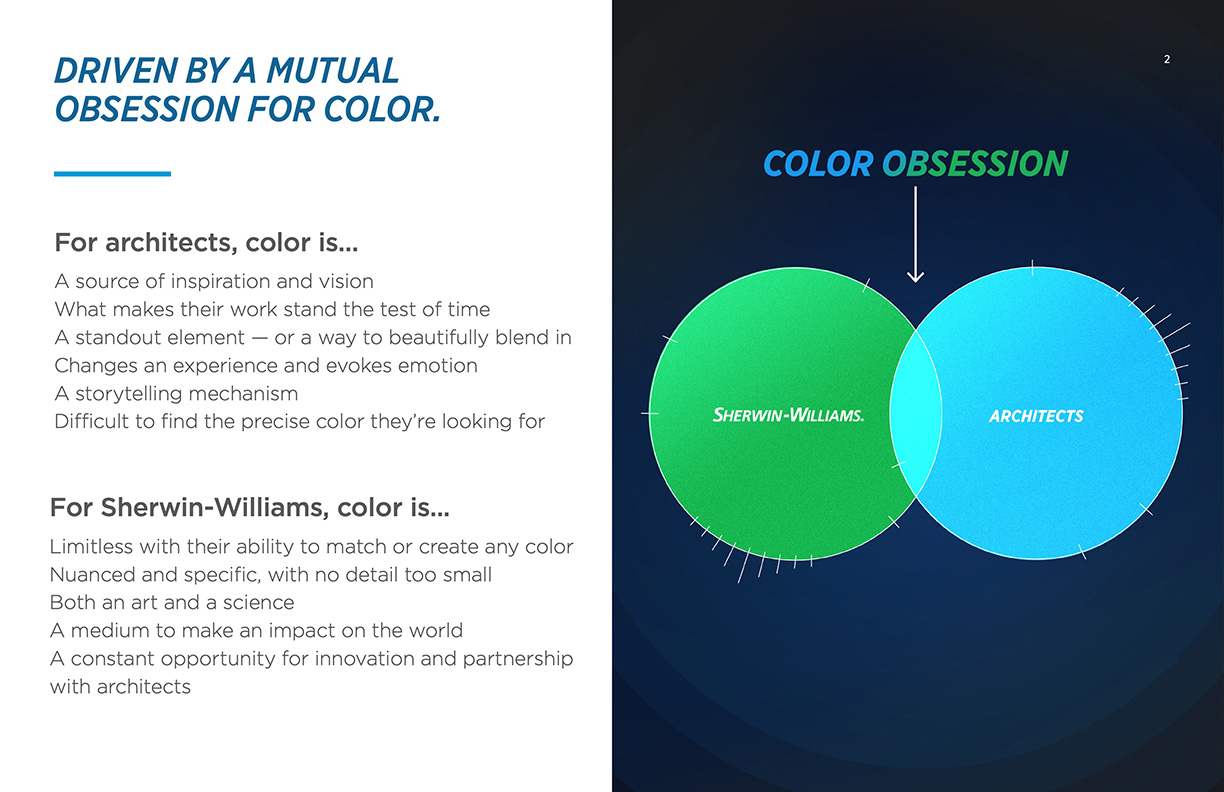 DRIVEN BY A MUTUAL OBSESSION FOR COLOR.

For architects, color is...

A source of inspiration and vision
What makes their work stand the test of time
A standout element — or a way to beautifully blend in
Changes an experience and evokes emotion
A storytelling mechanism
Difficult to find the precise color they're looking for

For Sherwin-Williams, color is...

Limitless with their ability to match or create any color
Nuanced and specific, with no detail too small
Both an art and a science
A medium to make an impact on the world
A constant opportunity for innovation and partnership with architects

2

COLOR OBSESSION

SHERWIN-WILLIAMS.

ARCHITECTS